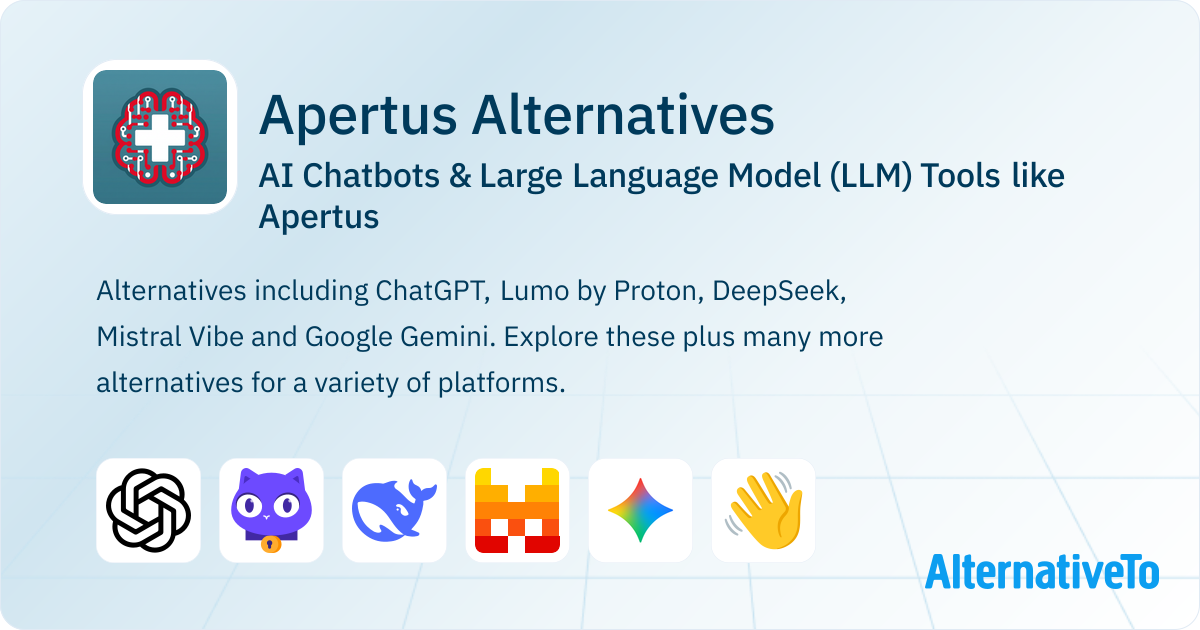 Apertus Alternatives

AI Chatbots & Large Language Model (LLM) Tools like Apertus

Alternatives including ChatGPT, Lumo by Proton, DeepSeek, Mistral Vibe and Google Gemini. Explore these plus many more alternatives for a variety of platforms.

AlternativeTo